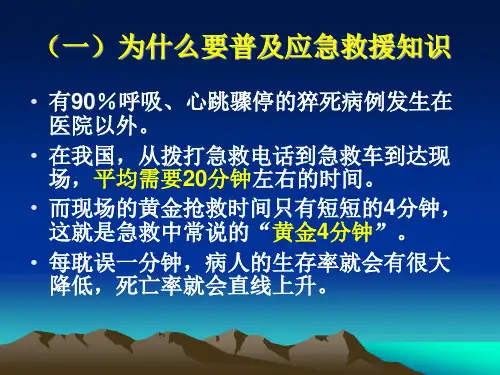 （一）为什么要普及应急救援知识

• 有90％呼吸、心跳骤停的猝死病例发生在医院以外。

• 在我国，从拨打急救电话到急救车到达现场，平均需要20分钟左右的时间。

• 而现场的黄金抢救时间只有短短的4分钟，这就是急救中常说的“黄金4分钟”。

• 每耽误一分钟，病人的生存率就会有很大降低，死亡率就会直线上升。